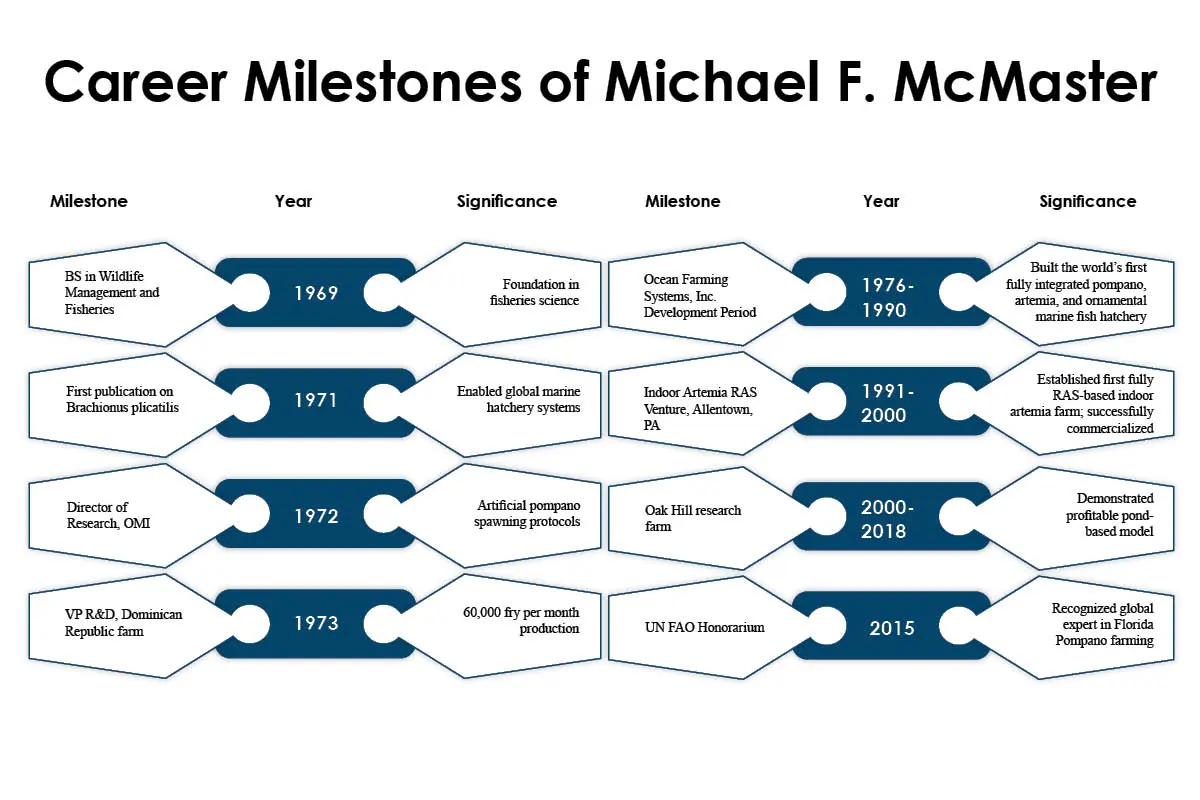 Career Milestones of Michael F. McMaster

| Milestone | Year | Significance |
|---|---|---|
| BS in Wildlife Management and Fisheries | 1969 | Foundation in fisheries science |
| First publication on Brachionus plicatilis | 1971 | Enabled global marine hatchery systems |
| Director of Research, OMI | 1972 | Artificial pompano spawning protocols |
| VP R&D, Dominican Republic farm | 1973 | 60,000 fry per month production |

| Milestone | Year | Significance |
|---|---|---|
| Ocean Farming Systems, Inc. Development Period | 1976-1990 | Built the world's first fully integrated pompano, artemia, and ornamental marine fish hatchery |
| Indoor Artemia RAS Venture, Allentown, PA | 1991-2000 | Established first fully RAS-based indoor artemia farm; successfully commercialized |
| Oak Hill research farm | 2000-2018 | Demonstrated profitable pond-based model |
| UN FAO Honorarium | 2015 | Recognized global expert in Florida Pompano farming |